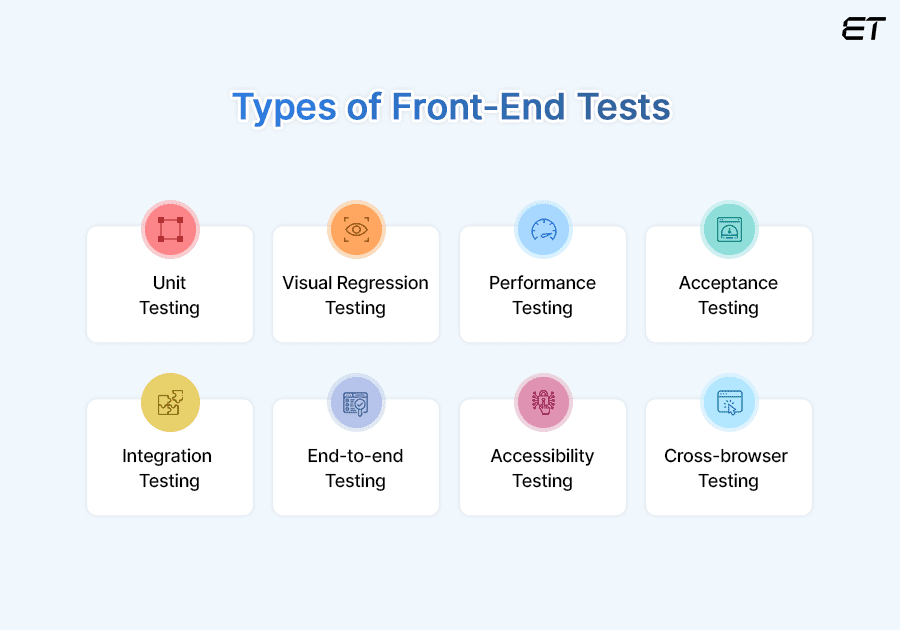 ET

Types of Front-End Tests

Unit Testing

Visual Regression Testing

Performance Testing

Acceptance Testing

Integration Testing

End-to-end Testing

Accessibility Testing

Cross-browser Testing